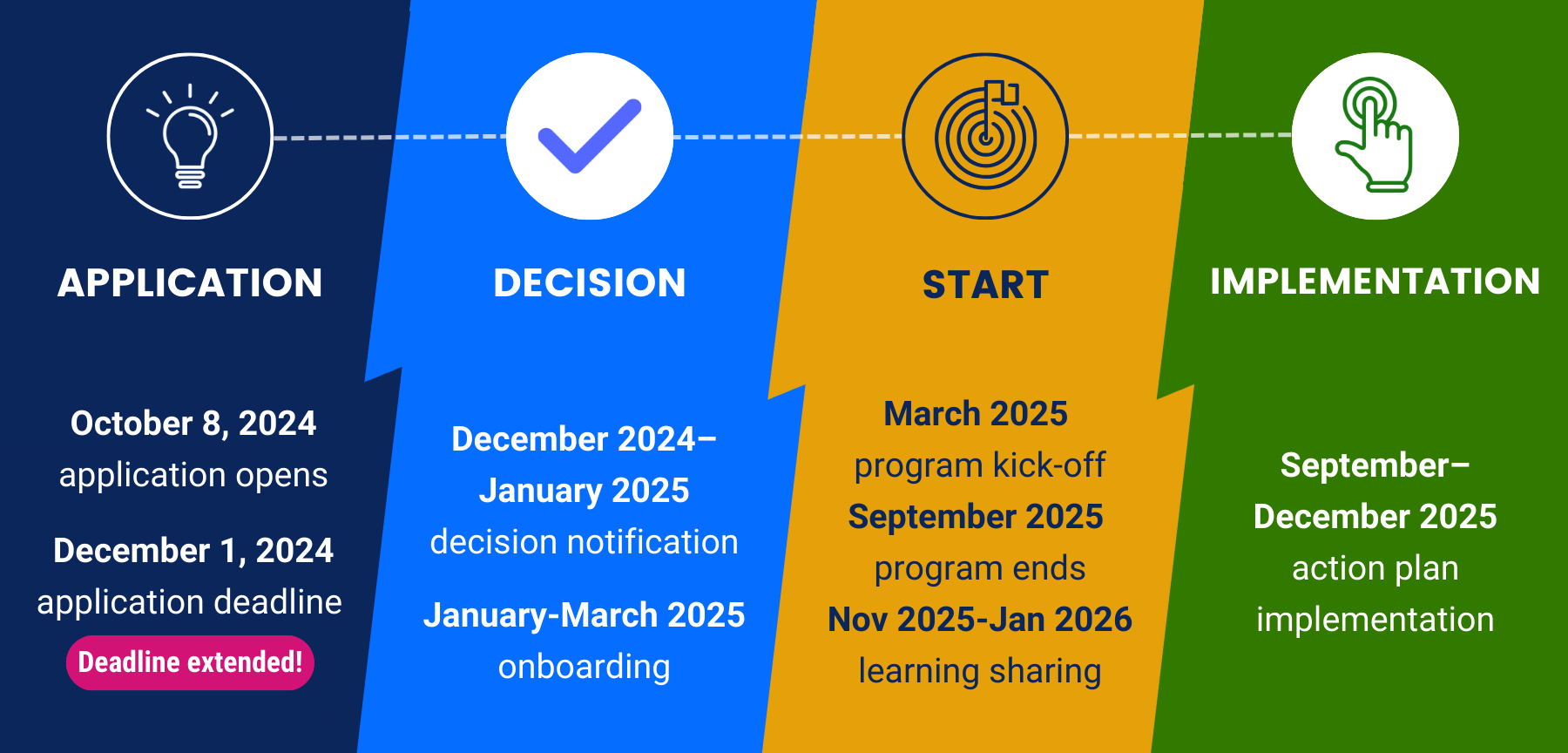 APPLICATION

October 8, 2024
application opens

December 1, 2024
application deadline

Deadline extended!

DECISION

December 2024–
January 2025
decision notification

January-March 2025
onboarding

START

March 2025
program kick-off
September 2025
program ends
Nov 2025-Jan 2026
learning sharing

IMPLEMENTATION

September–
December 2025
action plan
implementation